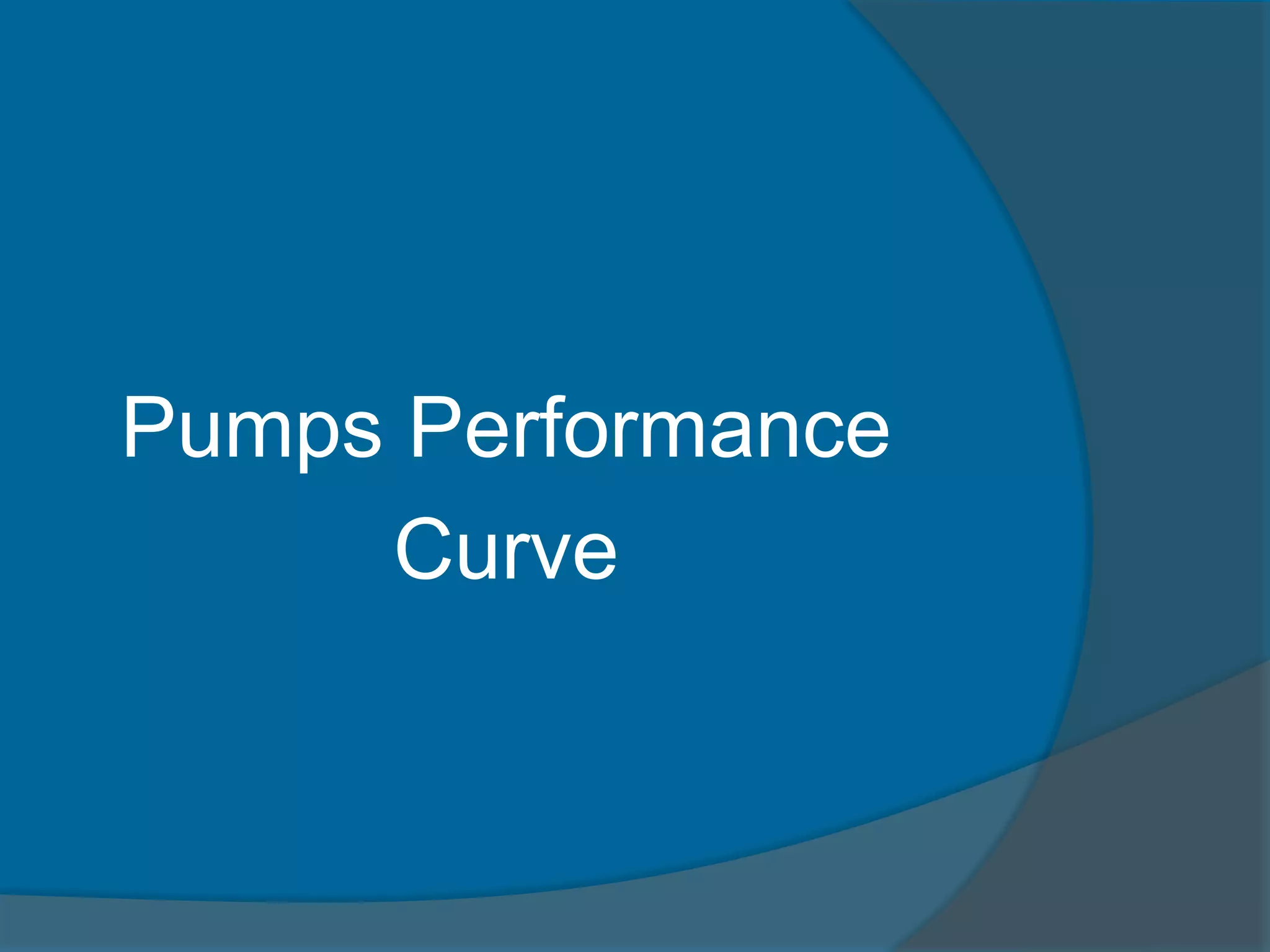 Pumps Performance Curve